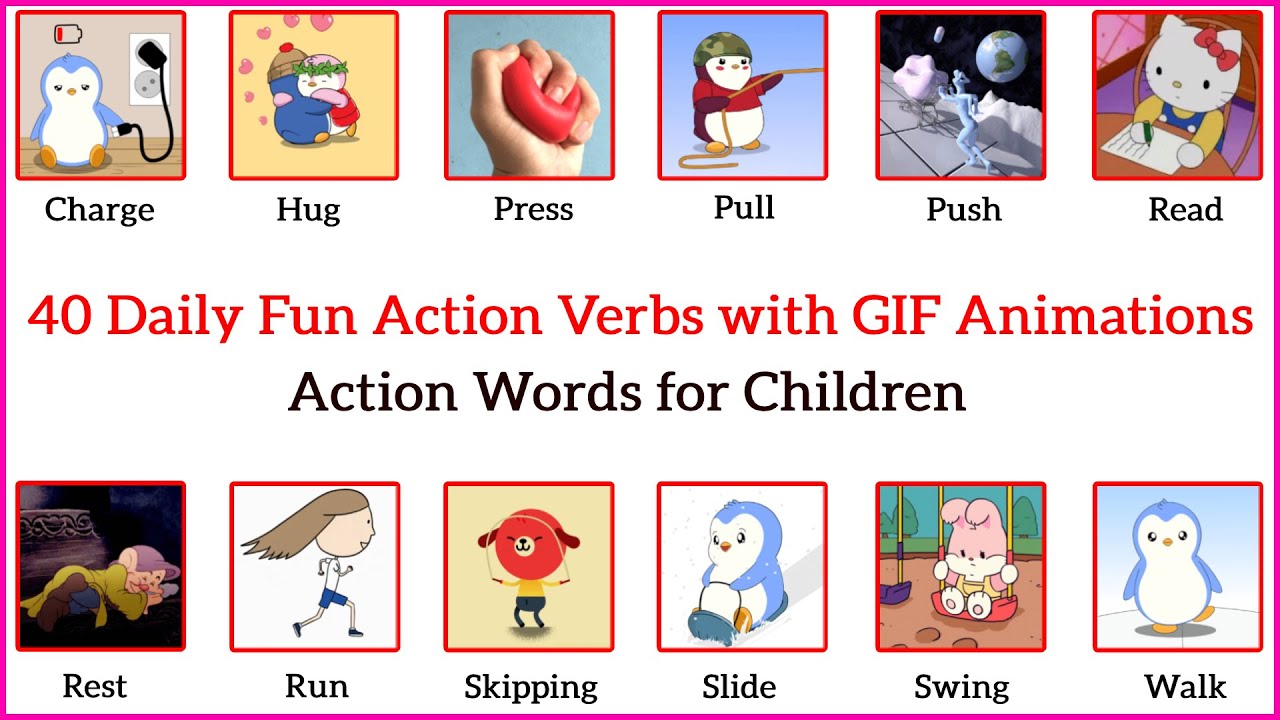 Charge Hug Press Pull Push Read

40 Daily Fun Action Verbs with GIF Animations

Action Words for Children

Rest Run Skipping Slide Swing Walk